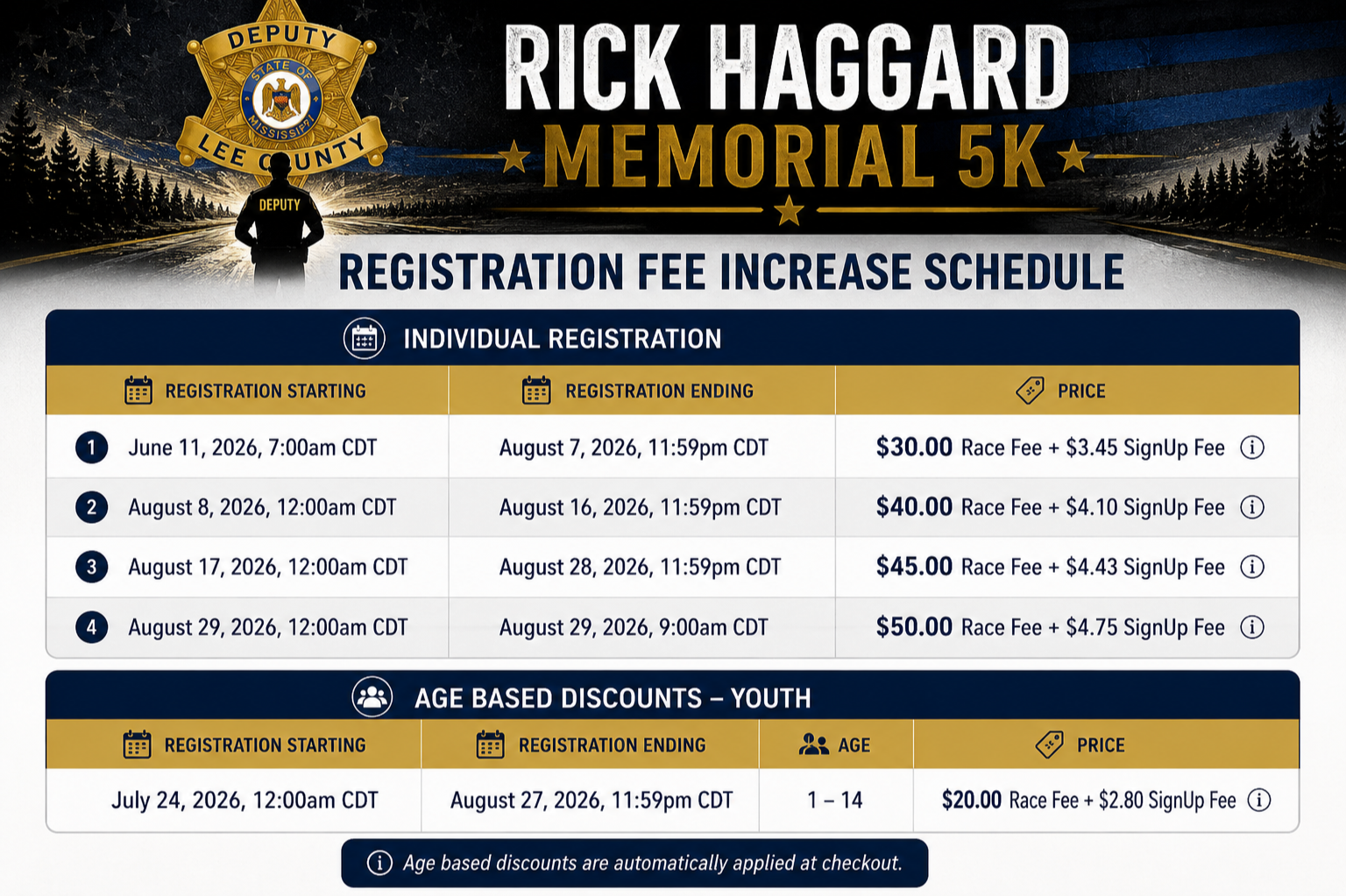 DEPUTY
STATE OF MISSISSIPPI
LEE COUNTY
DEPUTY

RICK HAGGARD
MEMORIAL 5K

REGISTRATION FEE INCREASE SCHEDULE

INDIVIDUAL REGISTRATION

| REGISTRATION STARTING | REGISTRATION ENDING | PRICE |
|---|---|---|
| 1 June 11, 2026, 7:00am CDT | August 7, 2026, 11:59pm CDT | $30.00 Race Fee + $3.45 SignUp Fee |
| 2 August 8, 2026, 12:00am CDT | August 16, 2026, 11:59pm CDT | $40.00 Race Fee + $4.10 SignUp Fee |
| 3 August 17, 2026, 12:00am CDT | August 28, 2026, 11:59pm CDT | $45.00 Race Fee + $4.43 SignUp Fee |
| 4 August 29, 2026, 12:00am CDT | August 29, 2026, 9:00am CDT | $50.00 Race Fee + $4.75 SignUp Fee |

AGE BASED DISCOUNTS – YOUTH

| REGISTRATION STARTING | REGISTRATION ENDING | AGE | PRICE |
|---|---|---|---|
| July 24, 2026, 12:00am CDT | August 27, 2026, 11:59pm CDT | 1 – 14 | $20.00 Race Fee + $2.80 SignUp Fee |

Age based discounts are automatically applied at checkout.